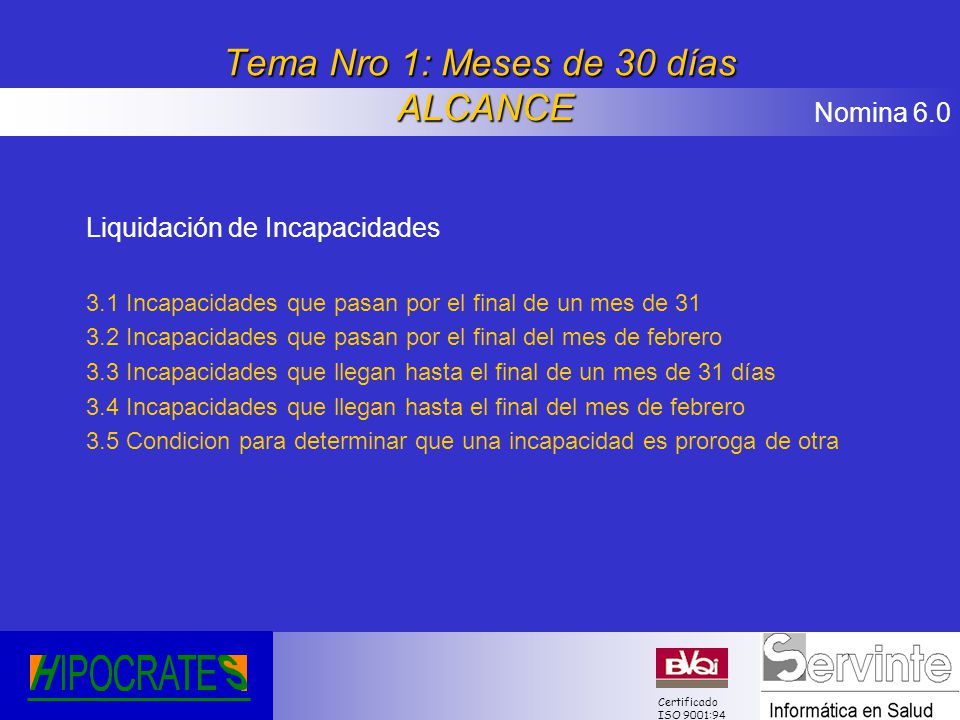 Tema Nro 1: Meses de 30 días
ALCANCE

Nomina 6.0

Liquidación de Incapacidades

3.1 Incapacidades que pasan por el final de un mes de 31
3.2 Incapacidades que pasan por el final del mes de febrero
3.3 Incapacidades que llegan hasta el final de un mes de 31 días
3.4 Incapacidades que llegan hasta el final del mes de febrero
3.5 Condicion para determinar que una incapacidad es proroga de otra

HIPOCRATES

BVQi
Certificado
ISO 9001:94

Servinte
Informática en Salud